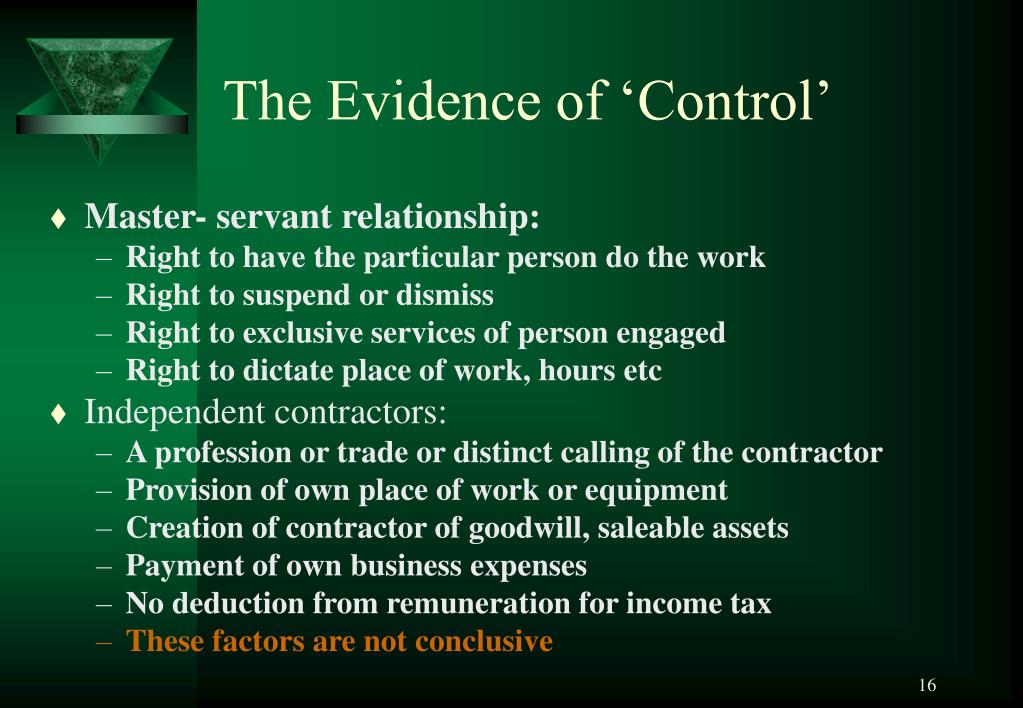 The Evidence of ‘Control’

♦ Master- servant relationship:
– Right to have the particular person do the work
– Right to suspend or dismiss
– Right to exclusive services of person engaged
– Right to dictate place of work, hours etc
♦ Independent contractors:
– A profession or trade or distinct calling of the contractor
– Provision of own place of work or equipment
– Creation of contractor of goodwill, saleable assets
– Payment of own business expenses
– No deduction from remuneration for income tax
– These factors are not conclusive

16